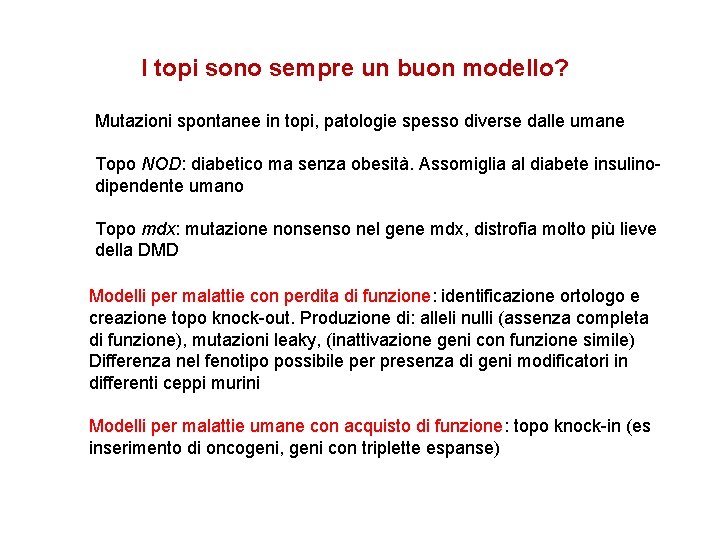 I topi sono sempre un buon modello?

Mutazioni spontanee in topi, patologie spesso diverse dalle umane

Topo NOD: diabetico ma senza obesità. Assomiglia al diabete insulino-dipendente umano

Topo mdx: mutazione nonsenso nel gene mdx, distrofia molto più lieve della DMD

Modelli per malattie con perdita di funzione: identificazione ortologo e creazione topo knock-out. Produzione di: alleli nulli (assenza completa di funzione), mutazioni leaky, (inattivazione geni con funzione simile) Differenza nel fenotipo possibile per presenza di geni modificatori in differenti ceppi murini

Modelli per malattie umane con acquisto di funzione: topo knock-in (es inserimento di oncogeni, geni con triplette espanse)